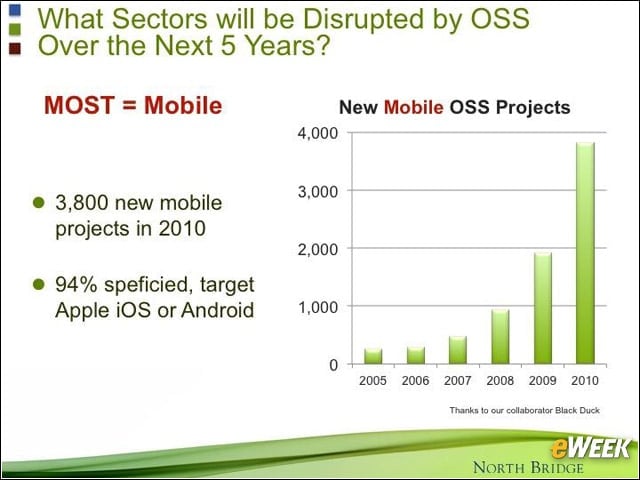 What Sectors will be Disrupted by OSS Over the Next 5 Years?

MOST = Mobile

• 3,800 new mobile projects in 2010

• 94% speficied, target Apple iOS or Android

New Mobile OSS Projects

4,000
3,000
2,000
1,000
0

2005 2006 2007 2008 2009 2010

Thanks to our collaborator Black Duck

eWEEK

NORTH BRIDGE